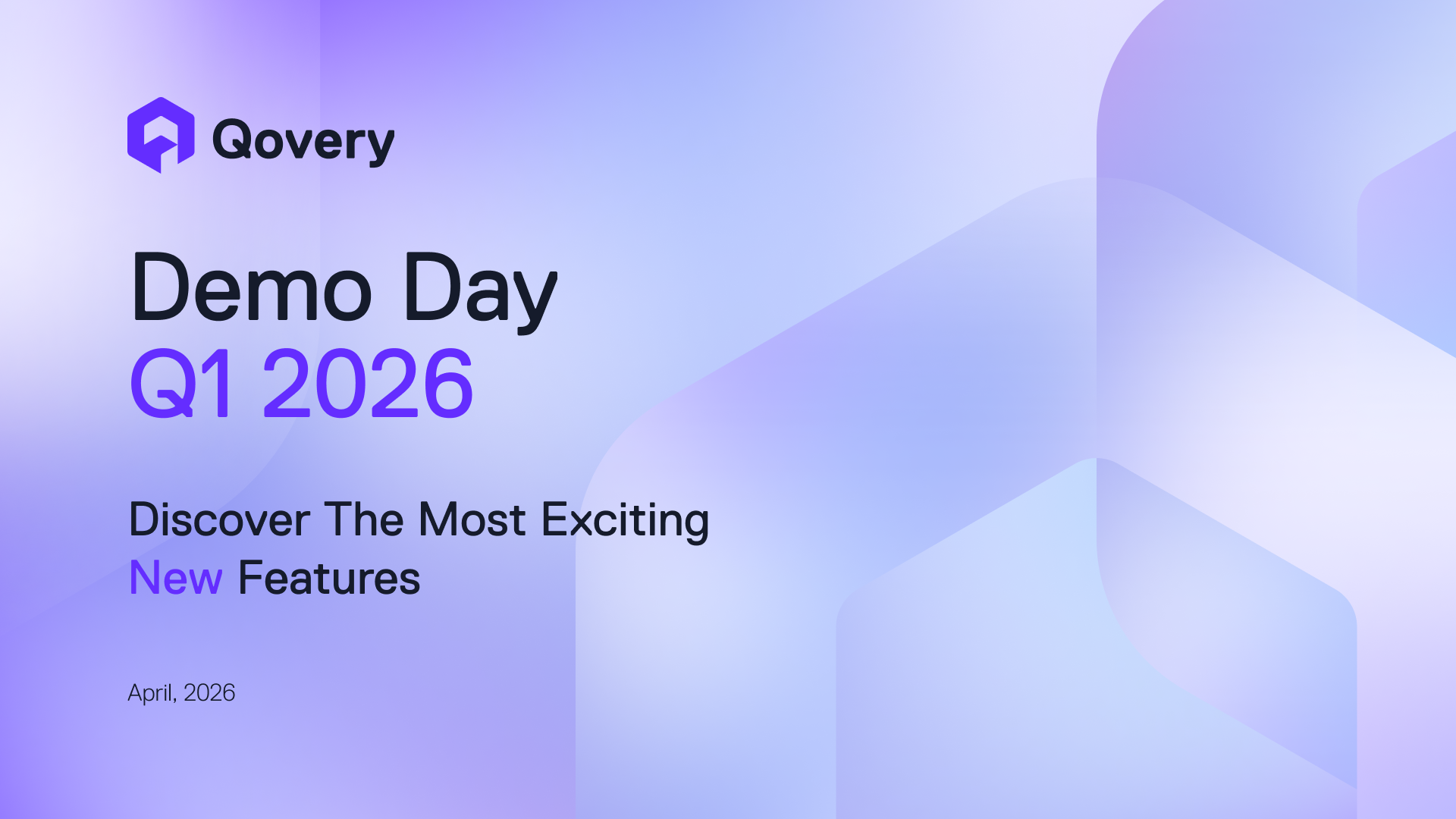 Qovery

Demo Day
Q1 2026

Discover The Most Exciting New Features

April, 2026